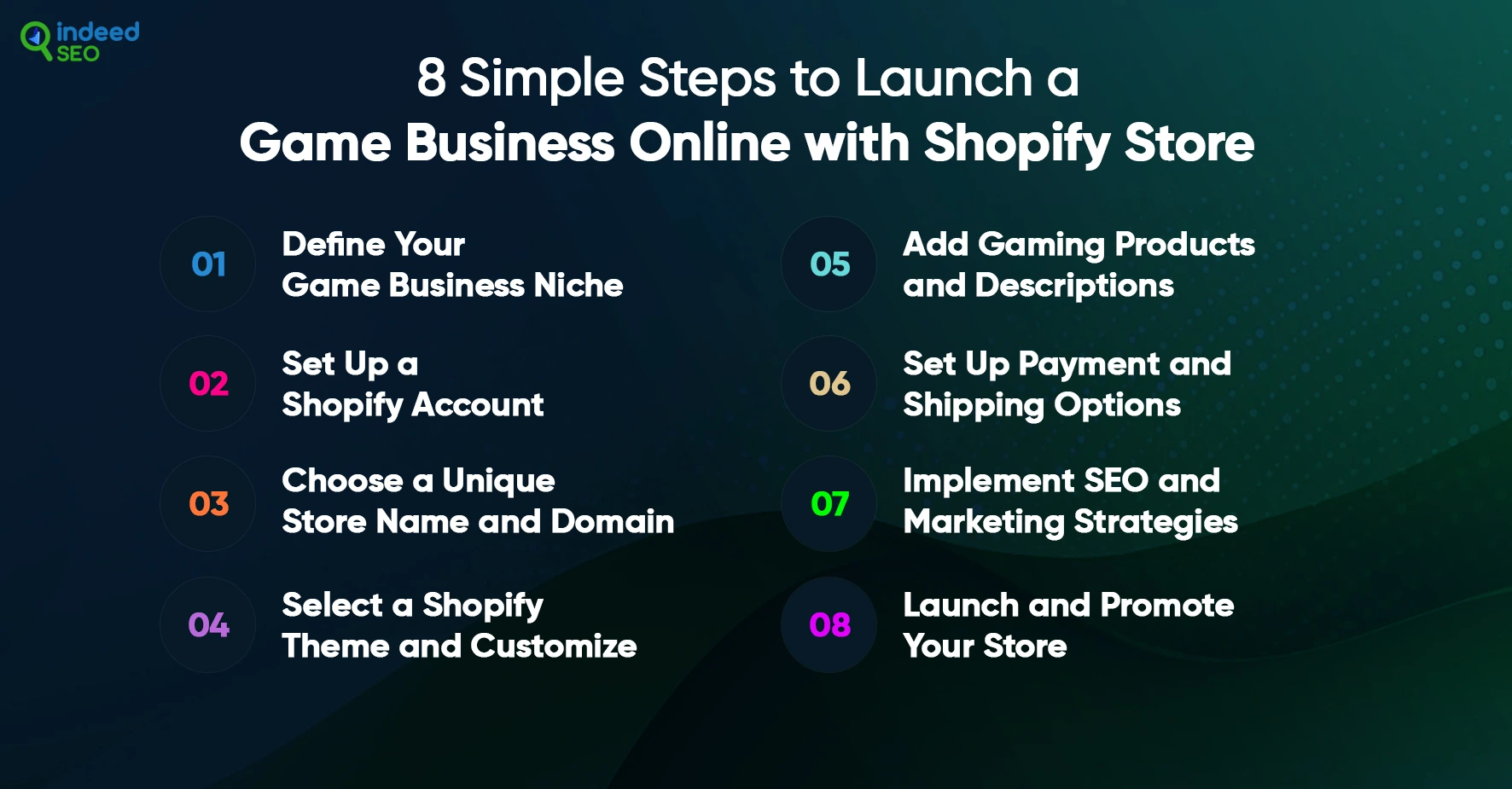 indeed SEO

8 Simple Steps to Launch a
Game Business Online with Shopify Store

01 Define Your Game Business Niche

02 Set Up a Shopify Account

03 Choose a Unique Store Name and Domain

04 Select a Shopify Theme and Customize

05 Add Gaming Products and Descriptions

06 Set Up Payment and Shipping Options

07 Implement SEO and Marketing Strategies

08 Launch and Promote Your Store